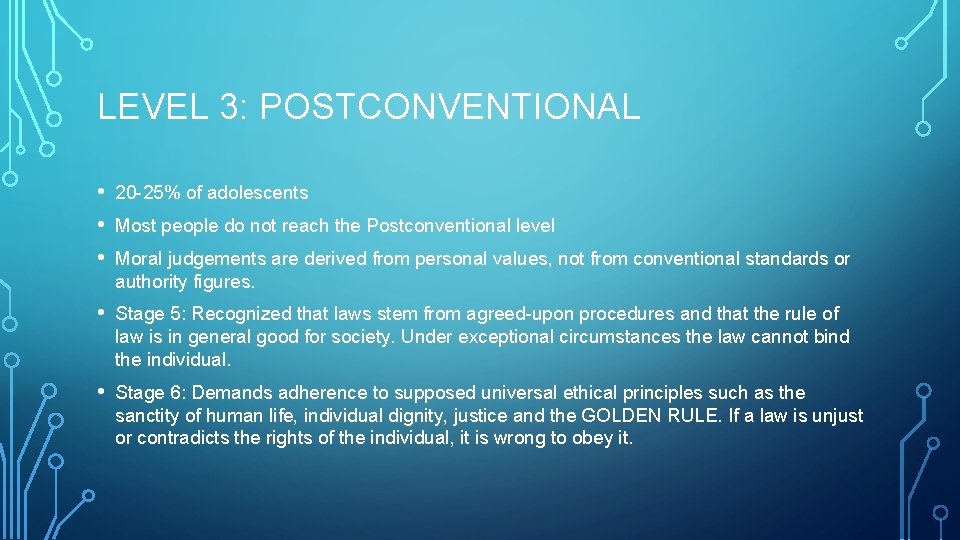 LEVEL 3: POSTCONVENTIONAL

• 20-25% of adolescents

• Most people do not reach the Postconventional level

• Moral judgements are derived from personal values, not from conventional standards or authority figures.

• Stage 5: Recognized that laws stem from agreed-upon procedures and that the rule of law is in general good for society. Under exceptional circumstances the law cannot bind the individual.

• Stage 6: Demands adherence to supposed universal ethical principles such as the sanctity of human life, individual dignity, justice and the GOLDEN RULE. If a law is unjust or contradicts the rights of the individual, it is wrong to obey it.